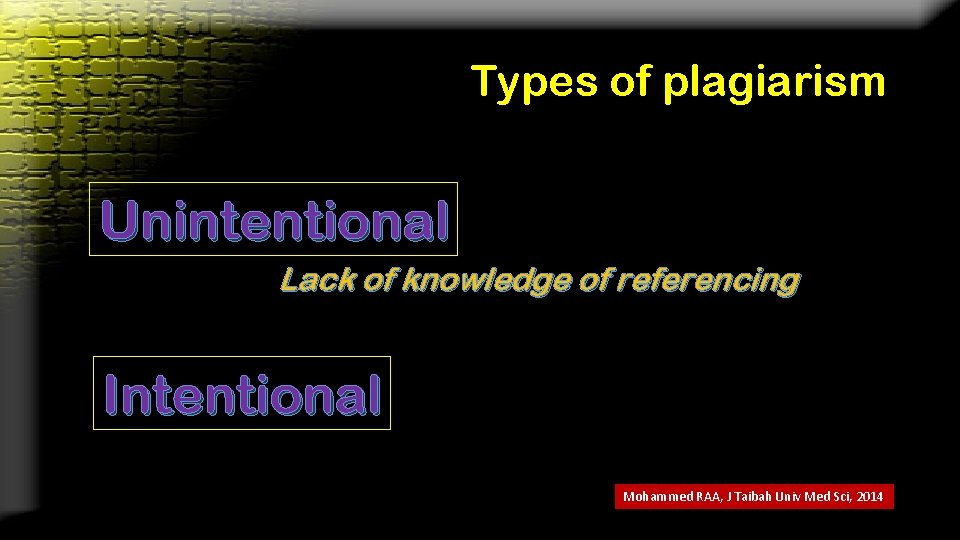 Types of plagiarism

Unintentional

Lack of knowledge of referencing

Intentional

Mohammed RAA, J Taibah Univ Med Sci, 2014